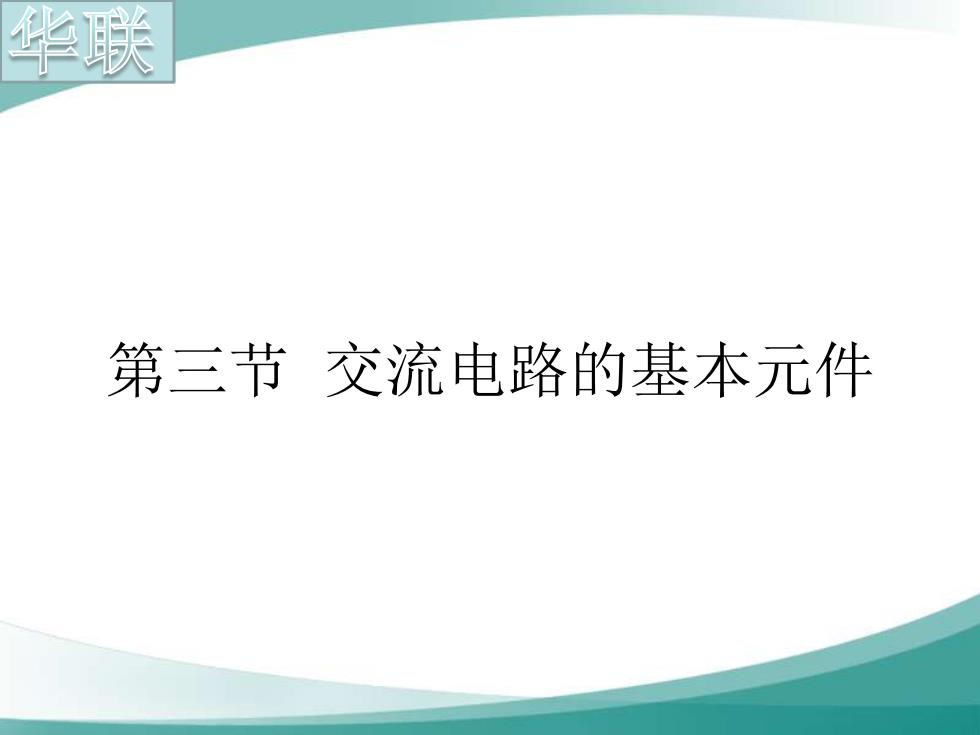 华联

第三节 交流电路的基本元件